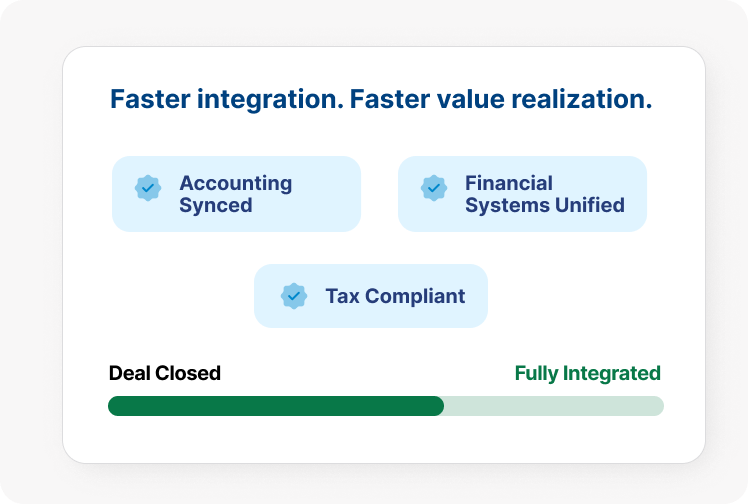 Faster integration. Faster value realization.

Accounting Synced

Financial Systems Unified

Tax Compliant

Deal Closed

Fully Integrated